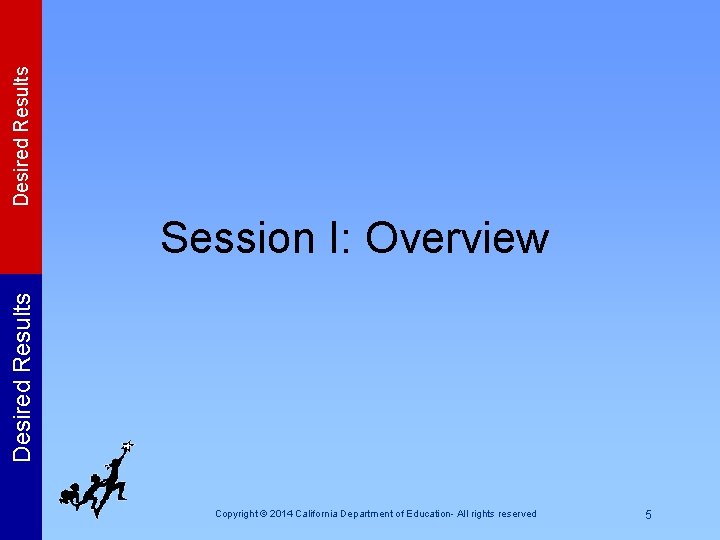 Desired Results

Desired Results

Session I: Overview

Copyright © 2014 California Department of Education- All rights reserved

5